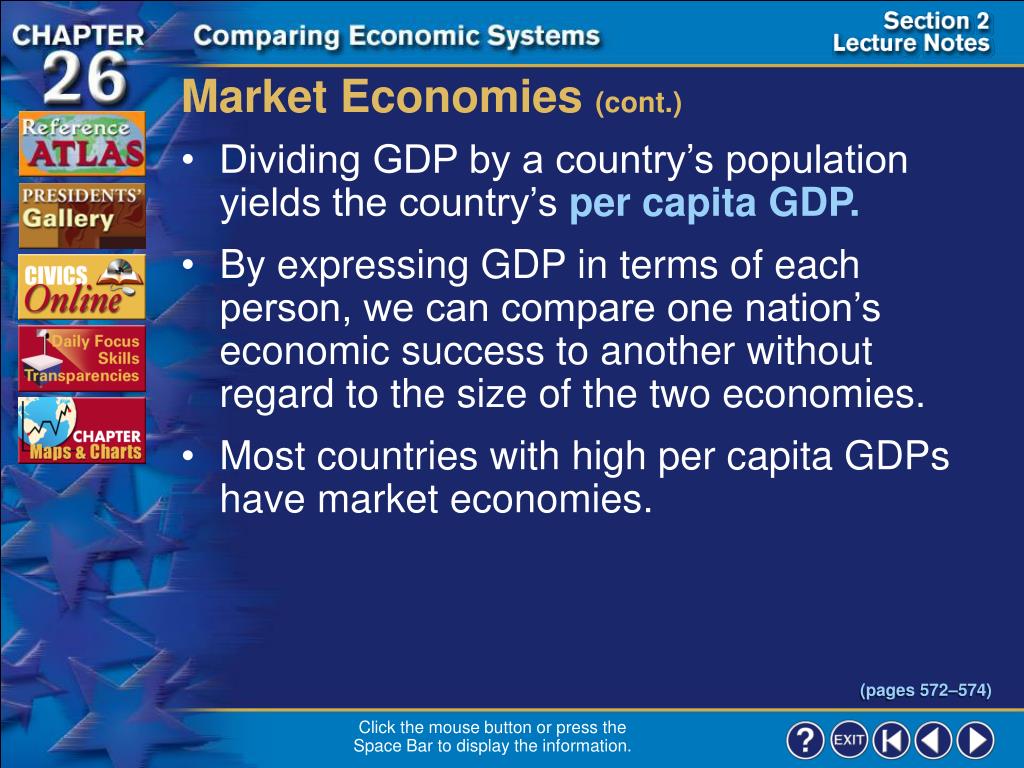 CHAPTER 26

Comparing Economic Systems

Section 2 Lecture Notes

Reference ATLAS

PRESIDENTS' Gallery

CIVICS Online

Daily Focus Skills Transparencies

CHAPTER Maps & Charts

Market Economies (cont.)

• Dividing GDP by a country's population yields the country's per capita GDP.

• By expressing GDP in terms of each person, we can compare one nation's economic success to another without regard to the size of the two economies.

• Most countries with high per capita GDPs have market economies.

(pages 572–574)

Click the mouse button or press the Space Bar to display the information.

?

EXIT